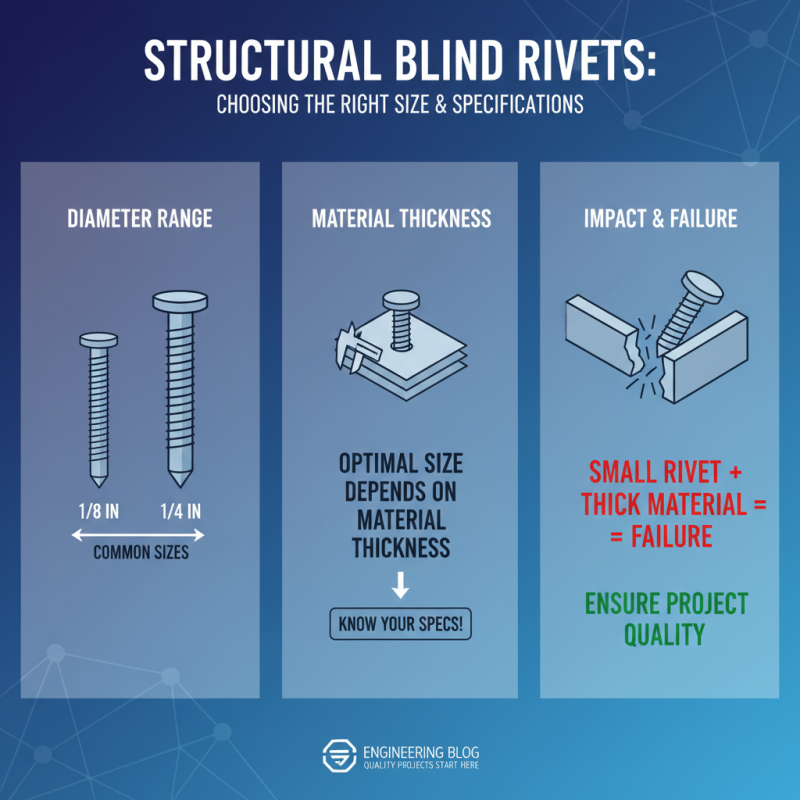 STRUCTURAL BLIND RIVETS:
CHOOSING THE RIGHT SIZE & SPECIFICATIONS

DIAMETER RANGE

1/8 IN
1/4 IN
COMMON SIZES

MATERIAL THICKNESS

OPTIMAL SIZE DEPENDS ON MATERIAL THICKNESS

KNOW YOUR SPECS!

IMPACT & FAILURE

SMALL RIVET + THICK MATERIAL = = FAILURE

ENSURE PROJECT QUALITY

ENGINEERING BLOG
QUALITY PROJECTS START HERE